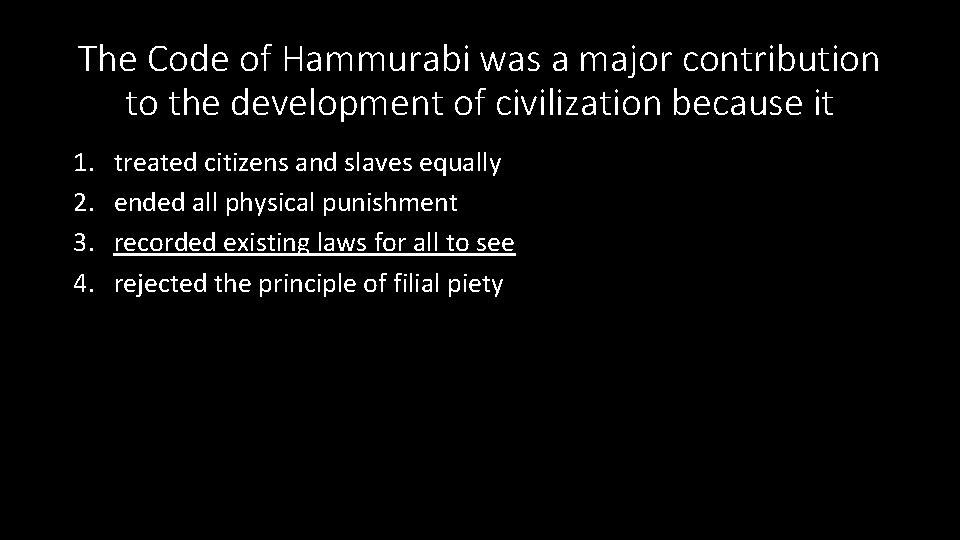 The Code of Hammurabi was a major contribution to the development of civilization because it

1. treated citizens and slaves equally
2. ended all physical punishment
3. recorded existing laws for all to see
4. rejected the principle of filial piety